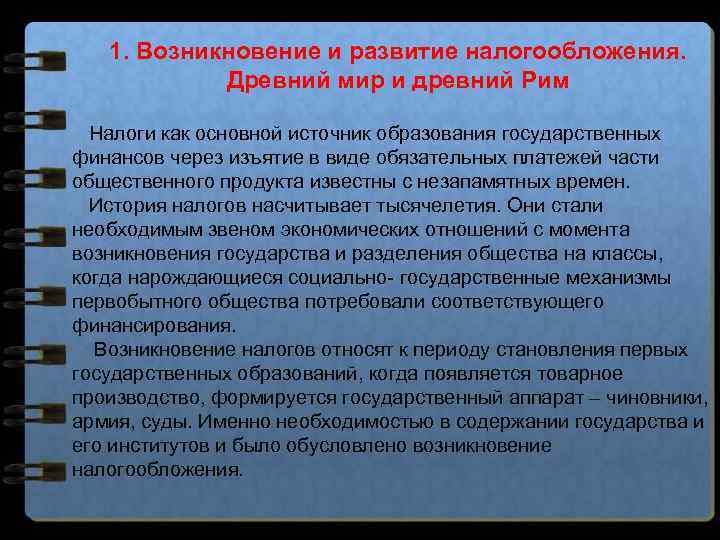 1. Возникновение и развитие налогообложения. Древний мир и древний Рим

Налоги как основной источник образования государственных финансов через изъятие в виде обязательных платежей части общественного продукта известны с незапамятных времен.

История налогов насчитывает тысячелетия. Они стали необходимым звеном экономических отношений с момента возникновения государства и разделения общества на классы, когда нарождающиеся социально- государственные механизмы первобытного общества потребовали соответствующего финансирования.

Возникновение налогов относят к периоду становления первых государственных образований, когда появляется товарное производство, формируется государственный аппарат – чиновники, армия, суды. Именно необходимостью в содержании государства и его институтов и было обусловлено возникновение налогообложения.